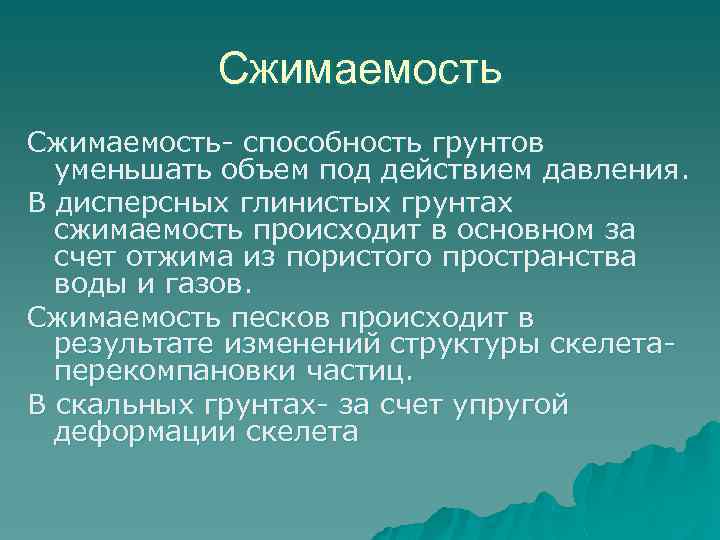 Сжимаемость

Сжимаемость- способность грунтов уменьшать объем под действием давления.

В дисперсных глинистых грунтах сжимаемость происходит в основном за счет отжима из пористого пространства воды и газов.

Сжимаемость песков происходит в результате изменений структуры скелета- перекомпановки частиц.

В скальных грунтах- за счет упругой деформации скелета